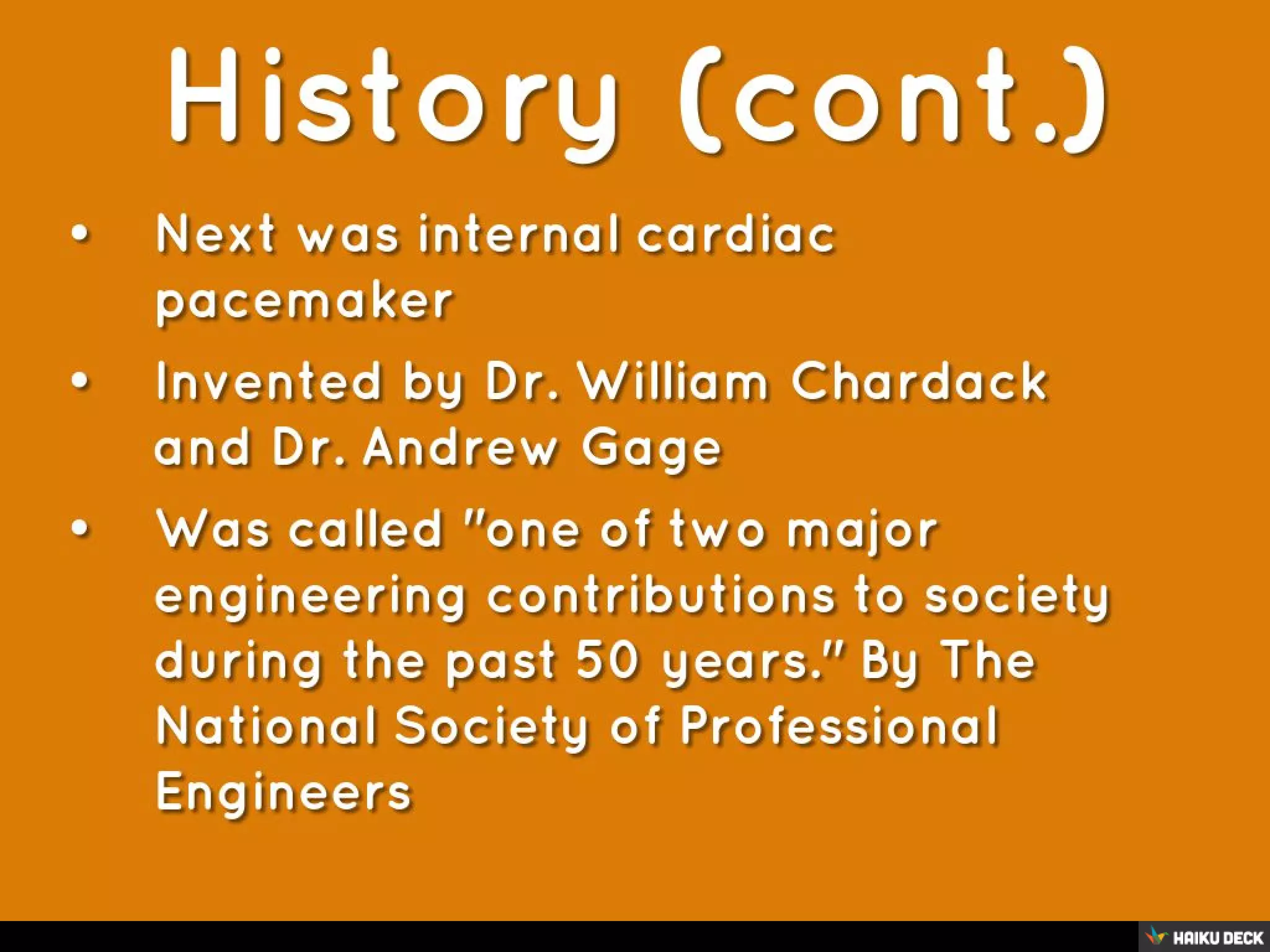 History (cont.)

• Next was internal cardiac pacemaker

• Invented by Dr. William Chardack and Dr. Andrew Gage

• Was called "one of two major engineering contributions to society during the past 50 years." By The National Society of Professional Engineers

HAIKU DECK